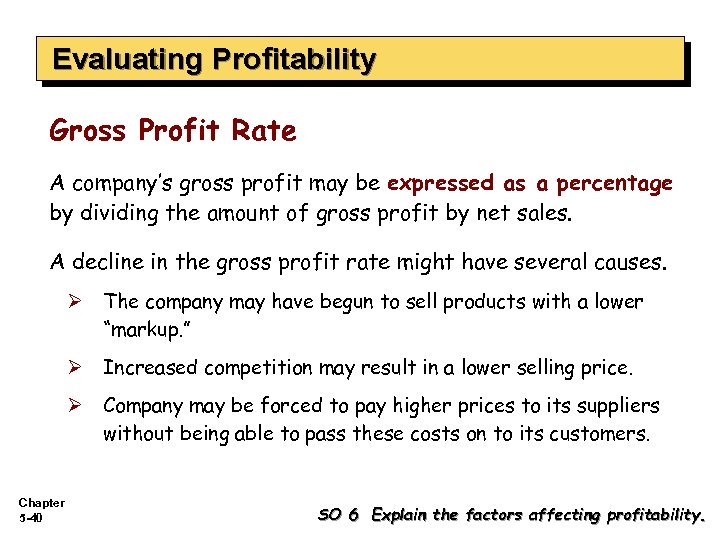 Evaluating Profitability

Gross Profit Rate

A company's gross profit may be expressed as a percentage by dividing the amount of gross profit by net sales.

A decline in the gross profit rate might have several causes.

➢ The company may have begun to sell products with a lower "markup."

➢ Increased competition may result in a lower selling price.

➢ Company may be forced to pay higher prices to its suppliers without being able to pass these costs on to its customers.

Chapter 5-40

SO 6 Explain the factors affecting profitability.